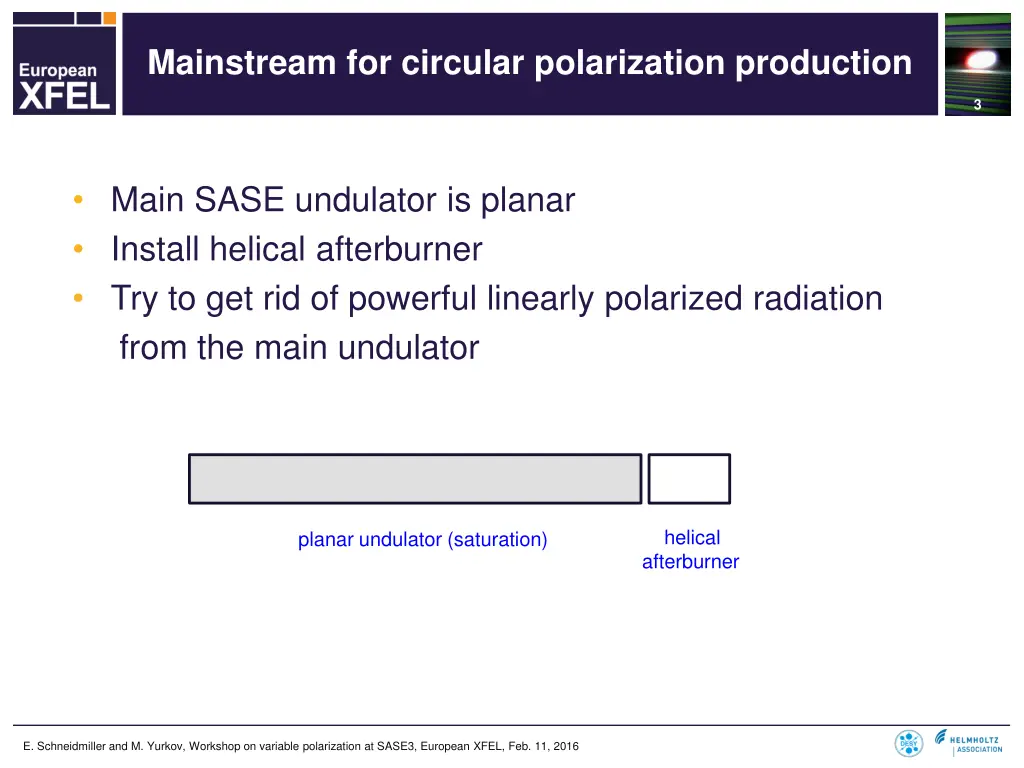 European XFEL

Mainstream for circular polarization production

3

• Main SASE undulator is planar
• Install helical afterburner
• Try to get rid of powerful linearly polarized radiation from the main undulator

planar undulator (saturation)

helical afterburner

E. Schneidmiller and M. Yurkov, Workshop on variable polarization at SASE3, European XFEL, Feb. 11, 2016

DESY

HELMHOLTZ ASSOCIATION